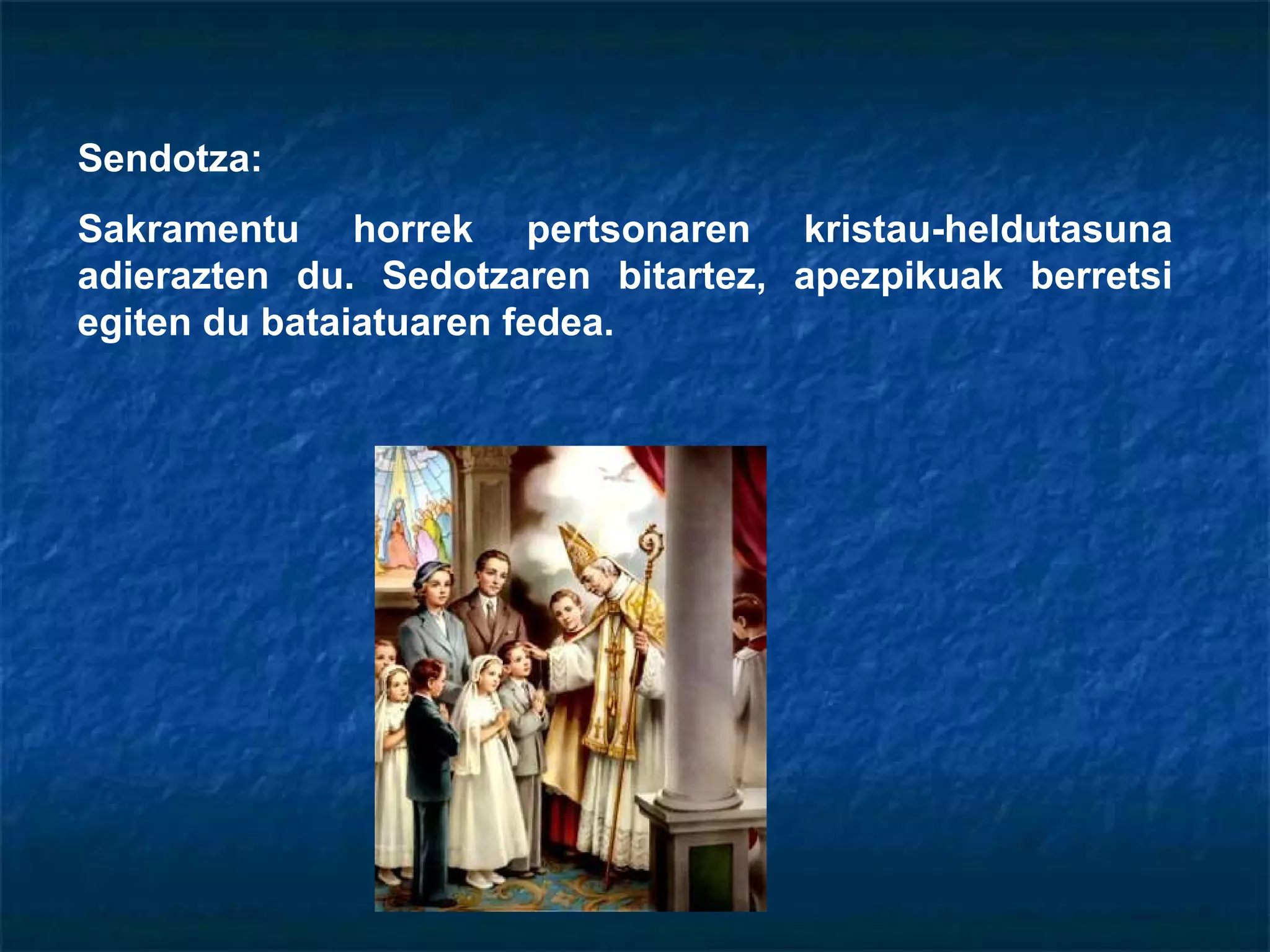 Sendotza:

Sakramentu horrek pertsonaren kristau-heldutasuna adierazten du. Sedotzaren bitartez, apezpikuak berretsi egiten du bataiatuaren fedea.